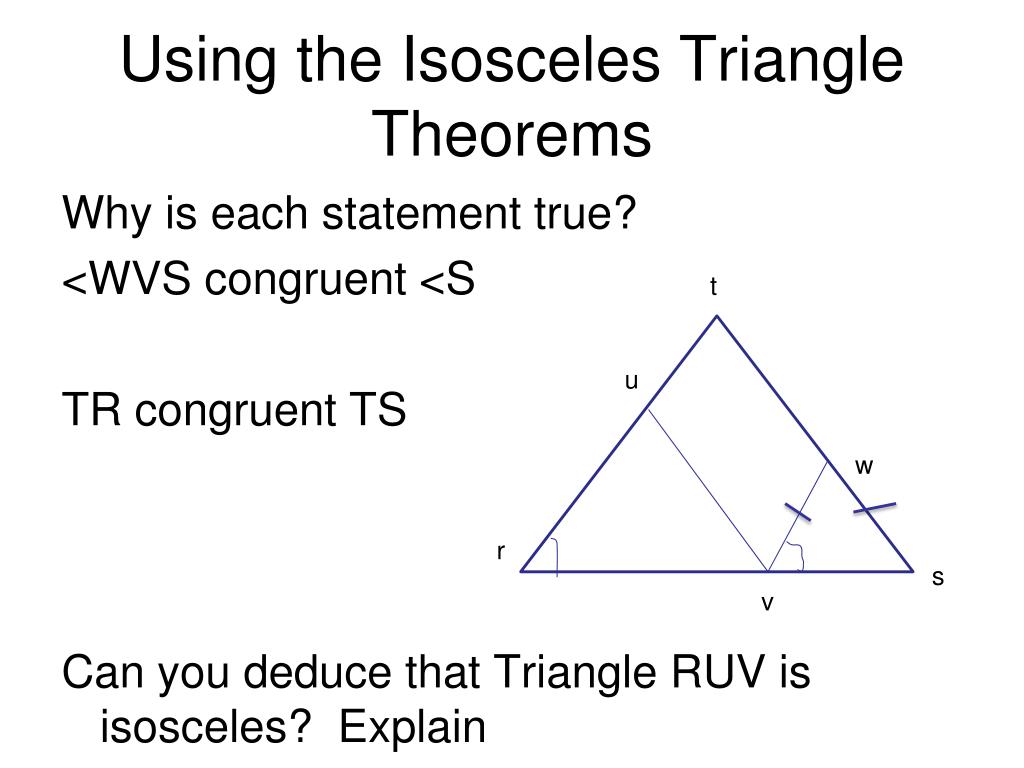 Using the Isosceles Triangle Theorems

Why is each statement true?

<WVS congruent <S

TR congruent TS

t

u

w

r

s

v

Can you deduce that Triangle RUV is isosceles? Explain